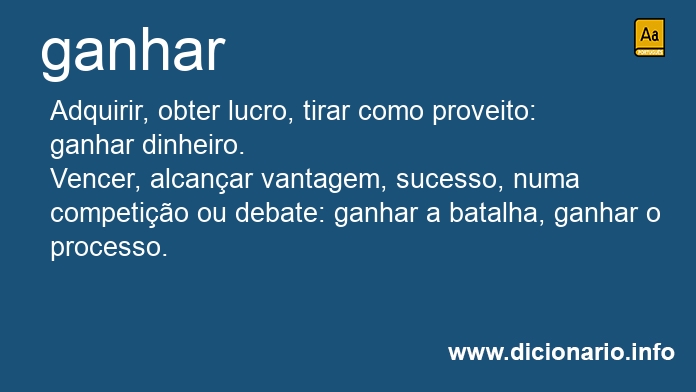 ganhar

Aa
PORTUGUÊS

Adquirir, obter lucro, tirar como proveito: ganhar dinheiro.
Vencer, alcançar vantagem, sucesso, numa competição ou debate: ganhar a batalha, ganhar o processo.

www.dicionario.info